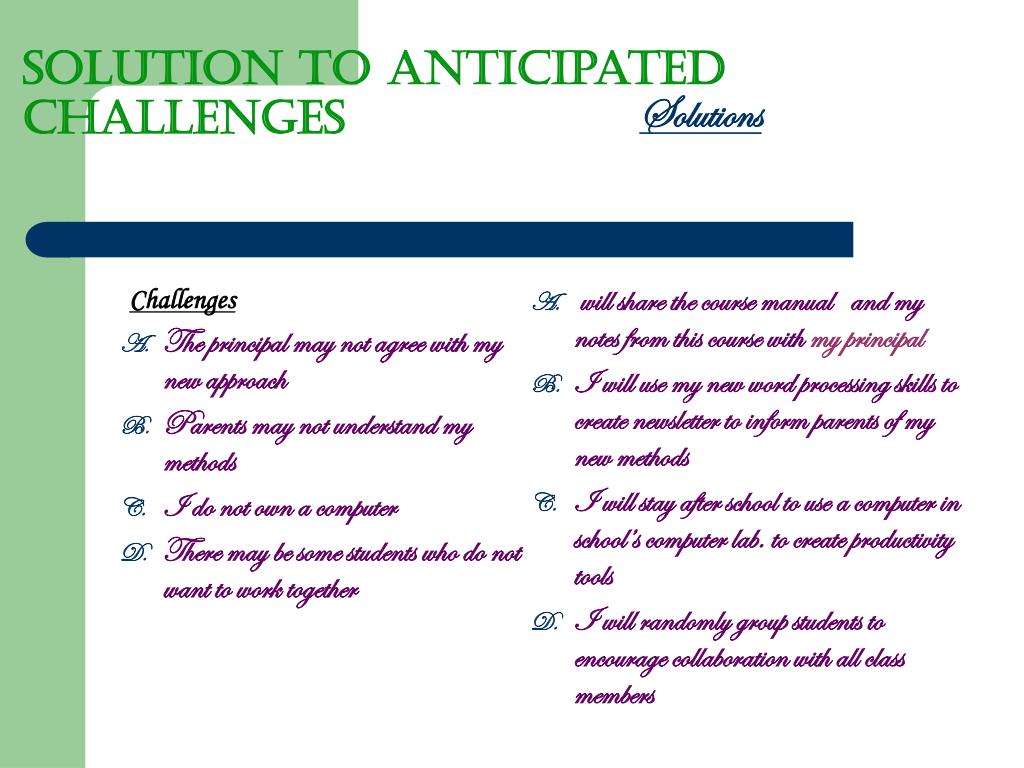 SOLUTION TO ANTICIPATED CHALLENGES

Solutions

Challenges

A. The principal may not agree with my new approach

B. Parents may not understand my methods

C. I do not own a computer

D. There may be some students who do not want to work together

A. will share the course manual and my notes from this course with my principal

B. I will use my new word processing skills to create newsletter to inform parents of my new methods

C. I will stay after school to use a computer in school's computer lab. to create productivity tools

D. I will randomly group students to encourage collaboration with all class members